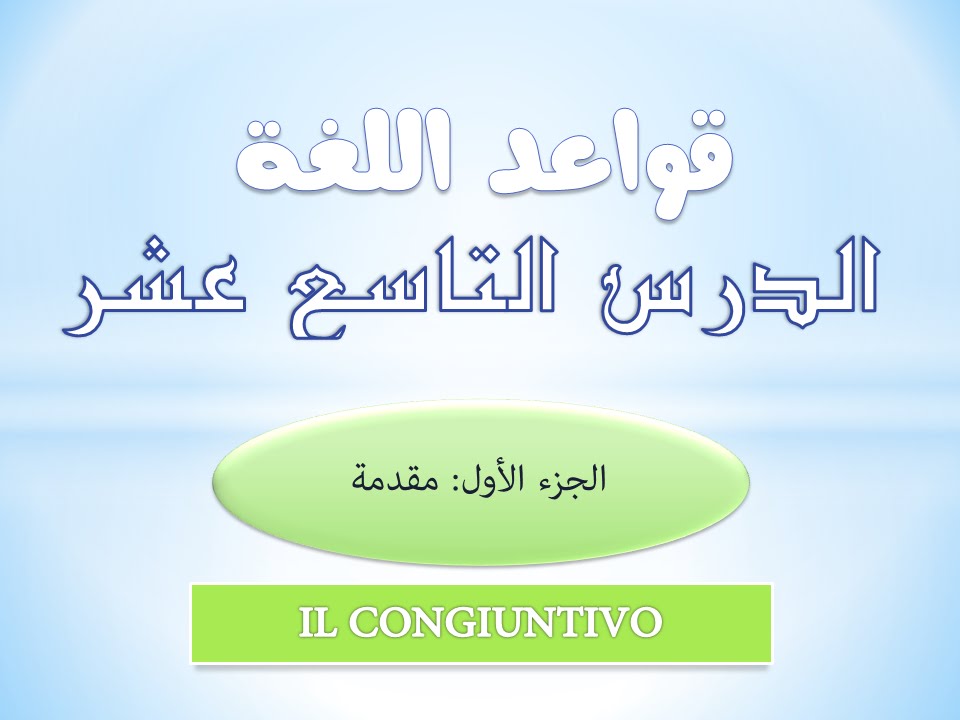 قواعد اللغة
الدرس التاسع عشر

الجزء الأول: مقدمة

IL CONGIUNTIVO